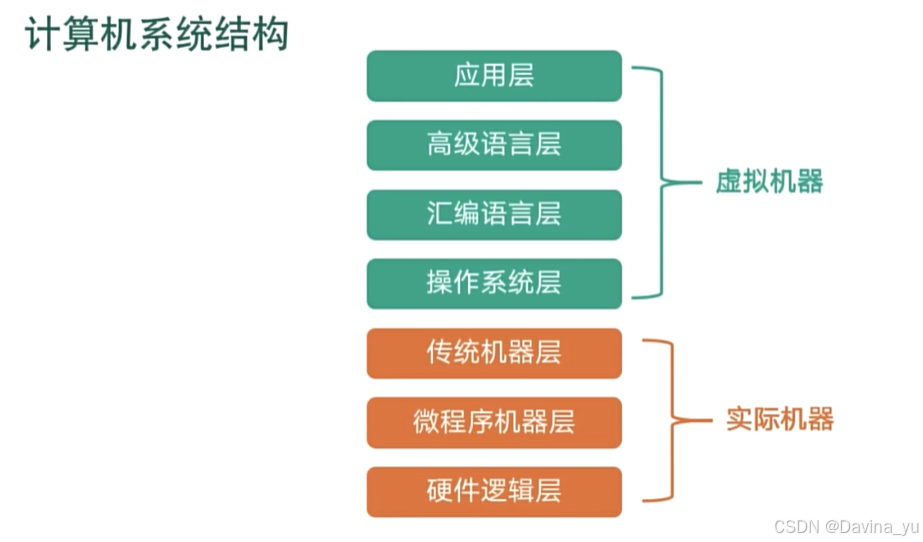 计算机系统结构

应用层

高级语言层

汇编语言层

操作系统层

虚拟机器

传统机器层

微程序机器层

硬件逻辑层

实际机器

CSDN @Davina_yu